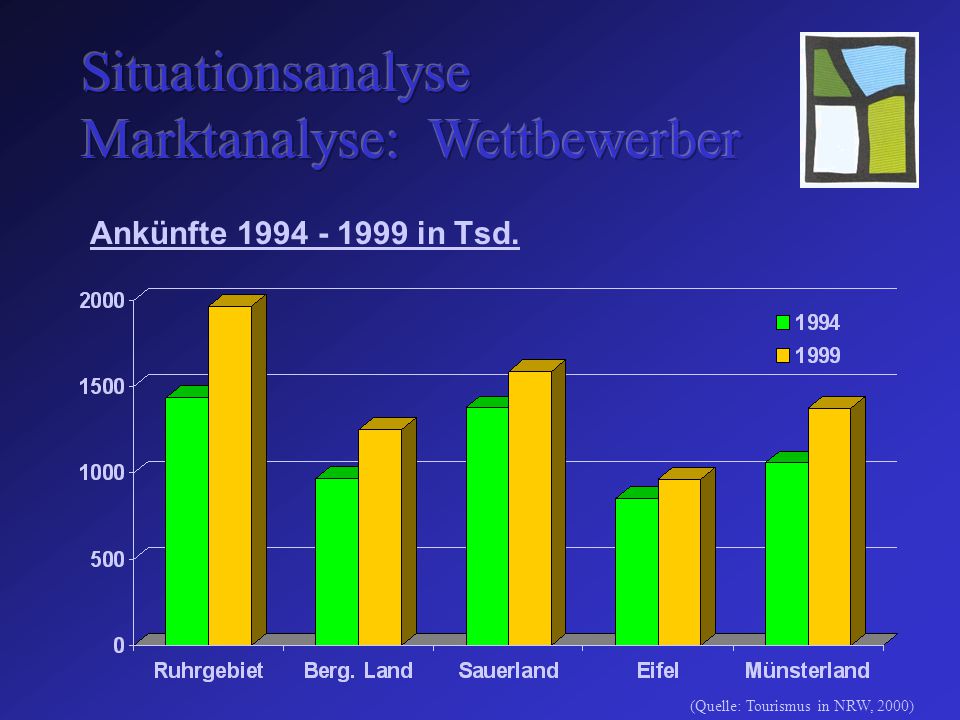 Situationsanalyse
Marktanalyse: Wettbewerber

Ankünfte 1994 - 1999 in Tsd.

2000
1500
1000
500
0

1994
1999

Ruhrgebiet
Berg. Land
Sauerland
Eifel
Münsterland

(Quelle: Tourismus in NRW, 2000)